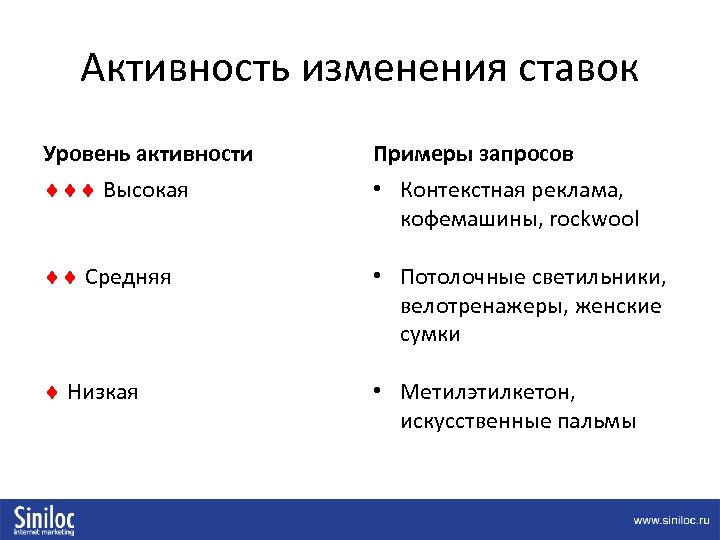 Активность изменения ставок

Уровень активности

♦♦♦ Высокая

♦♦ Средняя

♦ Низкая

Примеры запросов

• Контекстная реклама, кофемашины, rockwool

• Потолочные светильники, велотренажеры, женские сумки

• Метилэтилкетон, искусственные пальмы

Siniloc
internet marketing

www.siniloc.ru